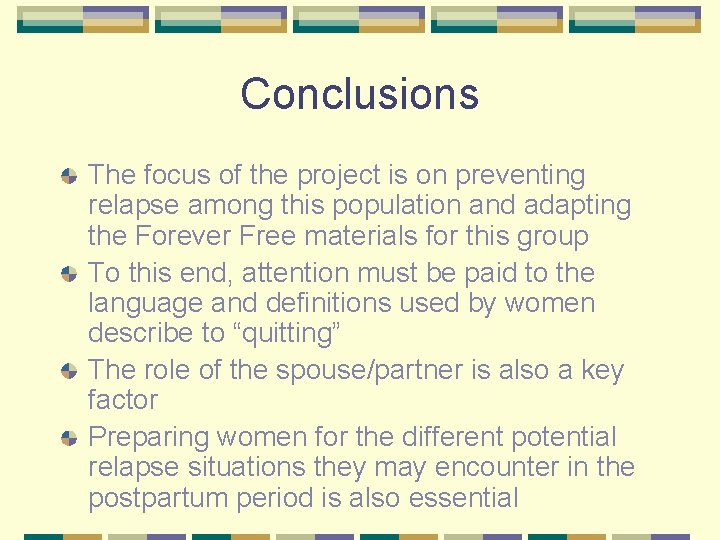 Conclusions

The focus of the project is on preventing relapse among this population and adapting the Forever Free materials for this group

To this end, attention must be paid to the language and definitions used by women describe to “quitting”

The role of the spouse/partner is also a key factor

Preparing women for the different potential relapse situations they may encounter in the postpartum period is also essential